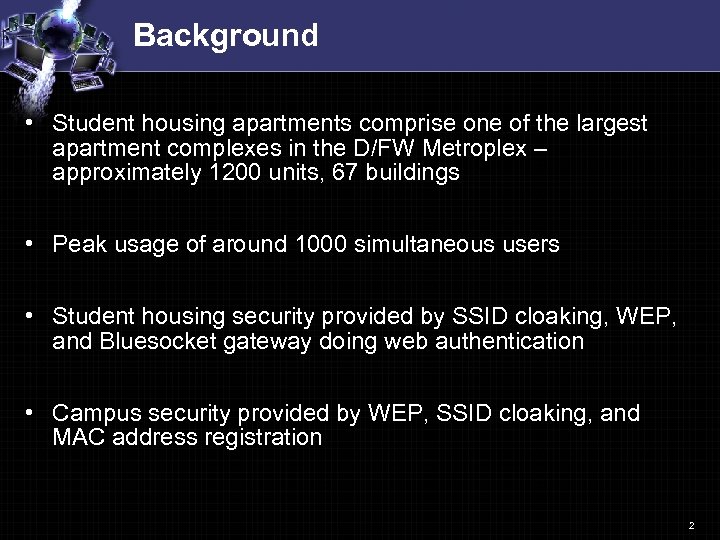 Background

• Student housing apartments comprise one of the largest apartment complexes in the D/FW Metroplex – approximately 1200 units, 67 buildings

• Peak usage of around 1000 simultaneous users

• Student housing security provided by SSID cloaking, WEP, and Bluesocket gateway doing web authentication

• Campus security provided by WEP, SSID cloaking, and MAC address registration

2